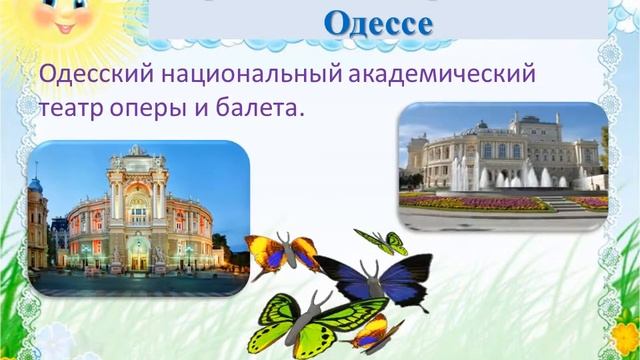 Одессе

Одесский национальный академический театр оперы и балета.